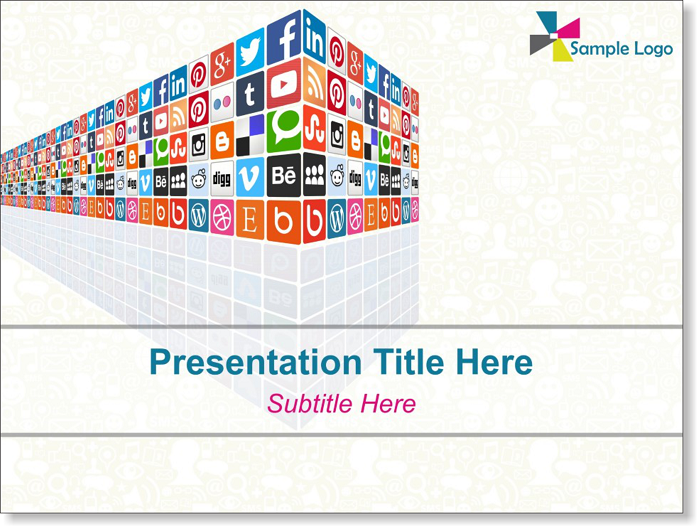 Sample Logo

Presentation Title Here

Subtitle Here